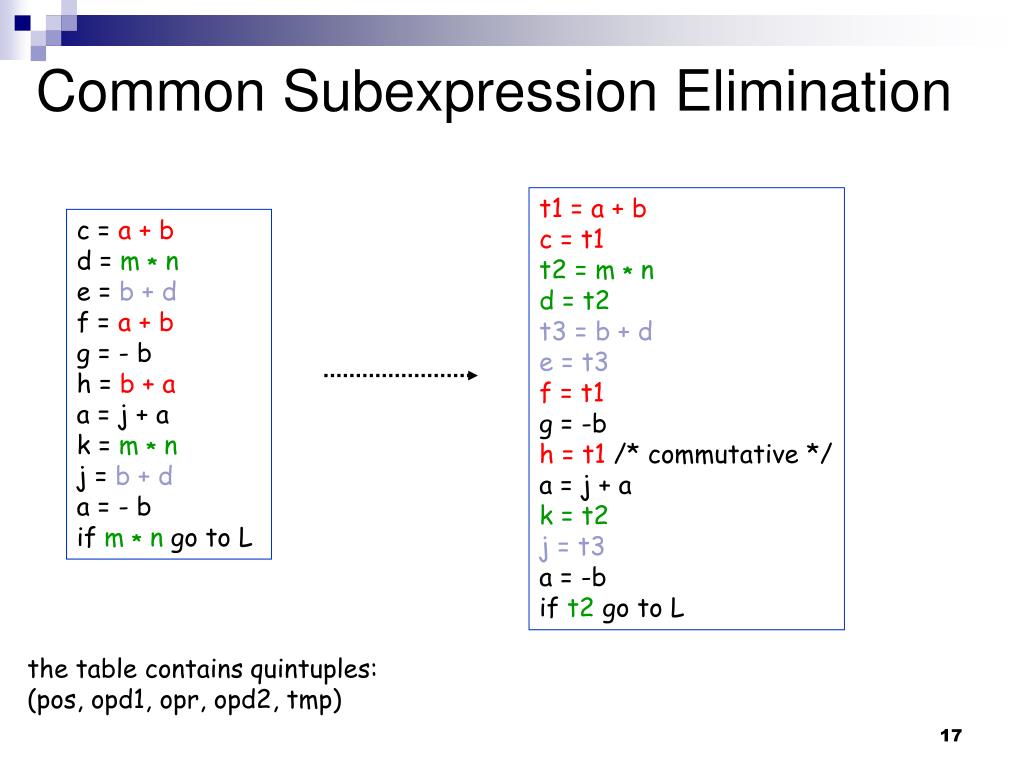 Common Subexpression Elimination

c = a + b
d = m * n
e = b + d
f = a + b
g = - b
h = b + a
a = j + a
k = m * n
j = b + d
a = - b
if m * n go to L

t1 = a + b
c = t1
t2 = m * n
d = t2
t3 = b + d
e = t3
f = t1
g = -b
h = t1 /* commutative */
a = j + a
k = t2
j = t3
a = -b
if t2 go to L

the table contains quintuples:
(pos, opd1, opr, opd2, tmp)

17